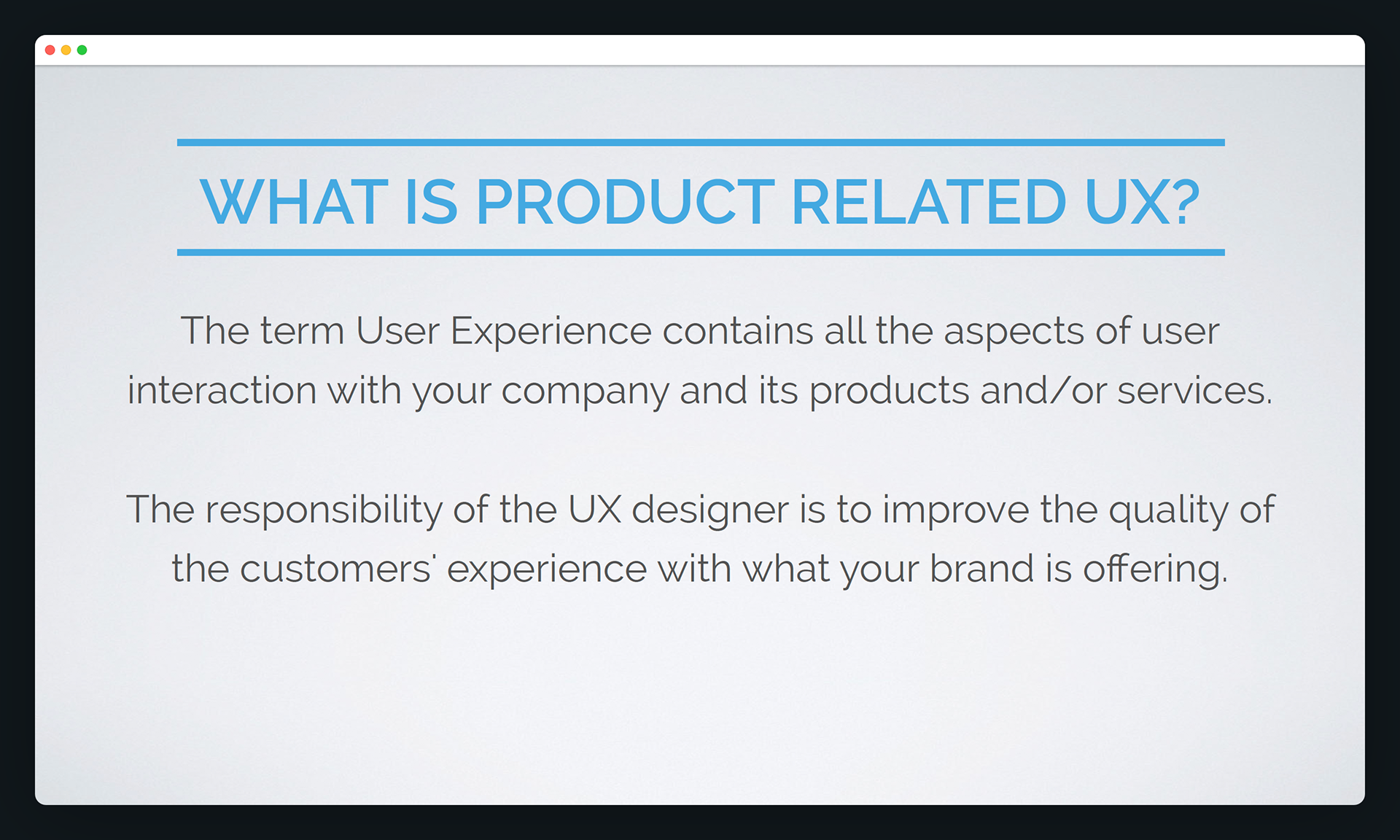 WHAT IS PRODUCT RELATED UX?

The term User Experience contains all the aspects of user interaction with your company and its products and/or services.

The responsibility of the UX designer is to improve the quality of the customers' experience with what your brand is offering.